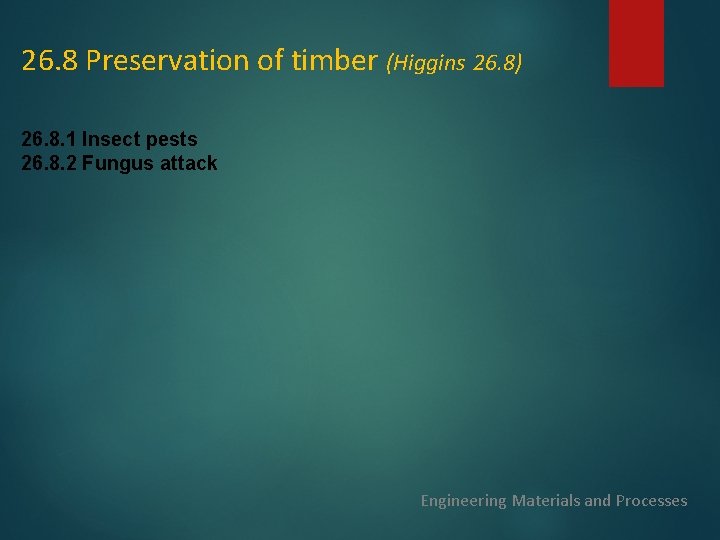 26.8 Preservation of timber (Higgins 26.8)

26.8.1 Insect pests
26.8.2 Fungus attack

Engineering Materials and Processes